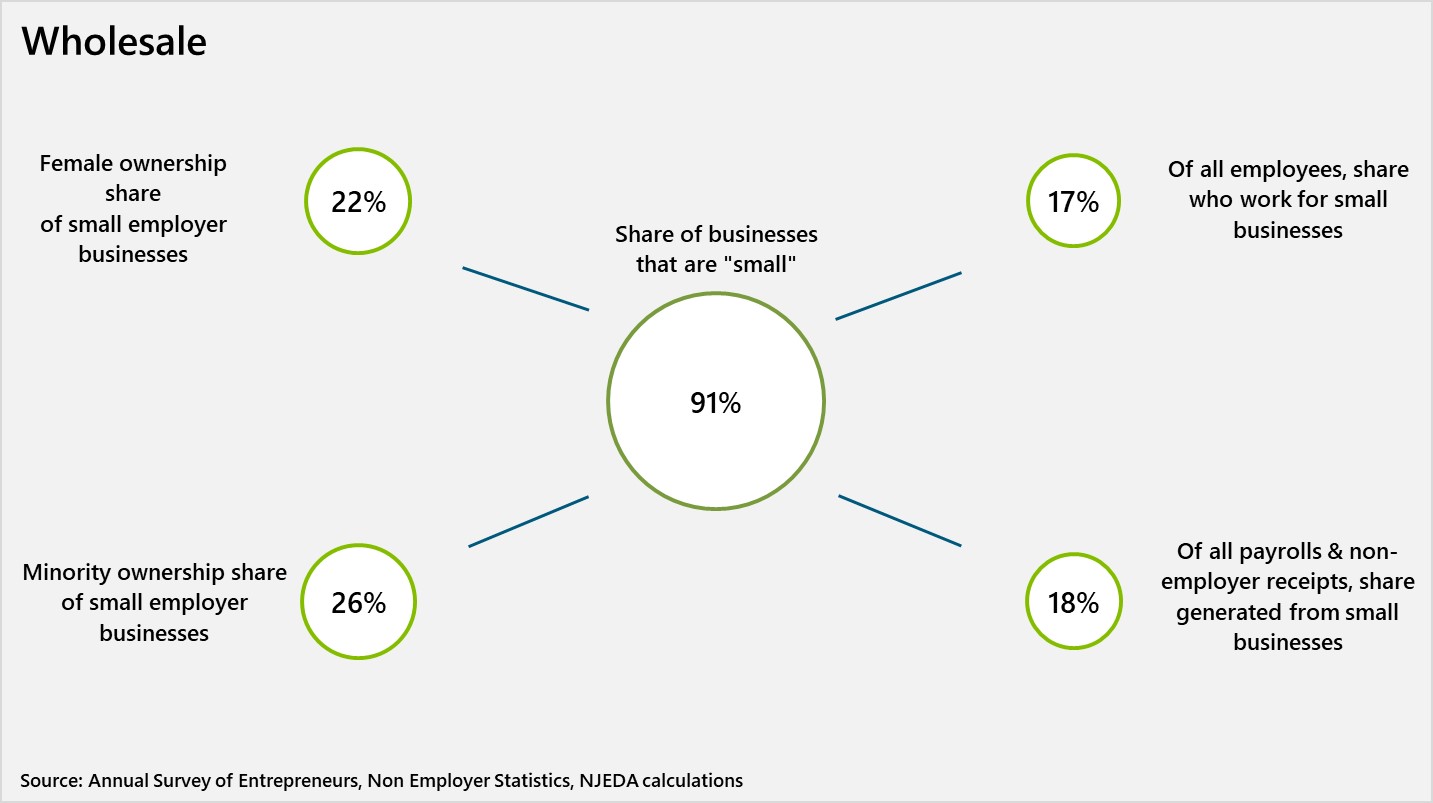 Wholesale

Female ownership share of small employer businesses

22%

Share of businesses that are "small"

91%

Of all employees, share who work for small businesses

17%

Minority ownership share of small employer businesses

26%

Of all payrolls & non-employer receipts, share generated from small businesses

18%

Source: Annual Survey of Entrepreneurs, Non Employer Statistics, NJEDA calculations